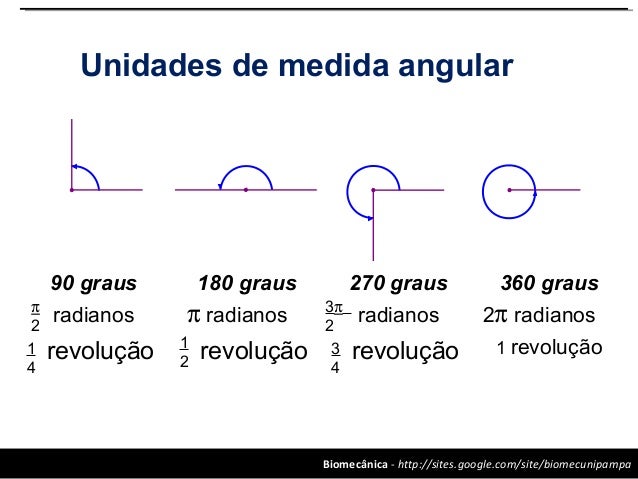 Unidades de medida angular

90 graus
$\frac{\pi}{2}$ radianos
$\frac{1}{4}$ revolução

180 graus
$\pi$ radianos
$\frac{1}{2}$ revolução

270 graus
$\frac{3\pi}{2}$ radianos
$\frac{3}{4}$ revolução

360 graus
$2\pi$ radianos
1 revolução

Biomecânica - http://sites.google.com/site/biomecunipampa